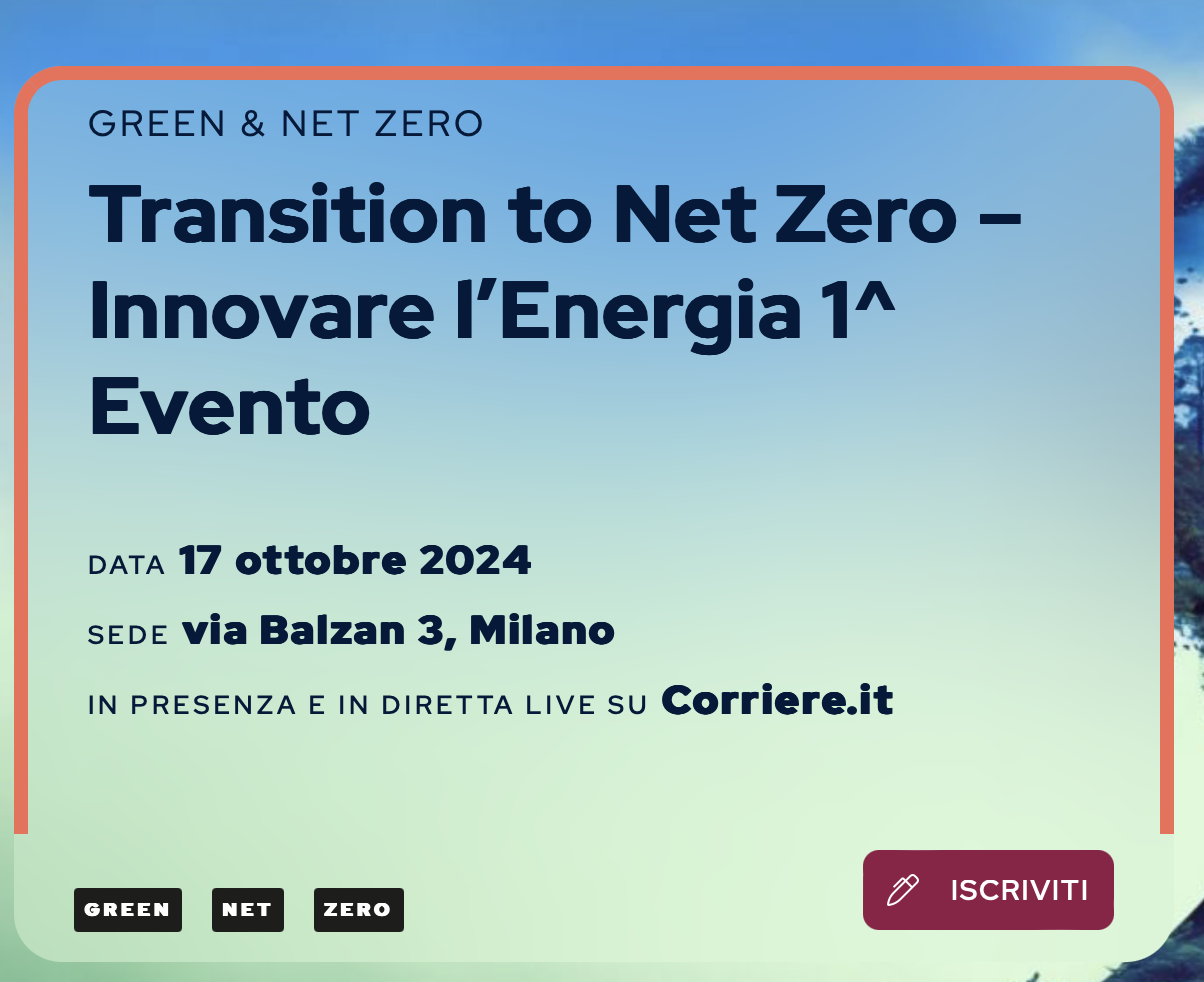 GREEN & NET ZERO

Transition to Net Zero – Innovare l’Energia 1^ Evento

DATA 17 ottobre 2024

SEDE via Balzan 3, Milano

IN PRESENZA E IN DIRETTA LIVE SU Corriere.it

GREEN NET ZERO

ISCRIVITI